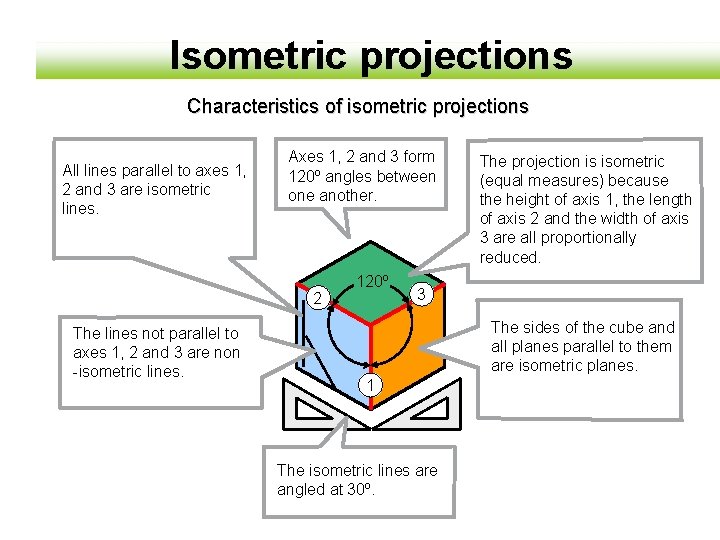 Isometric projections

Characteristics of isometric projections

All lines parallel to axes 1, 2 and 3 are isometric lines.

Axes 1, 2 and 3 form 120º angles between one another.

The projection is isometric (equal measures) because the height of axis 1, the length of axis 2 and the width of axis 3 are all proportionally reduced.

120º

2

3

1

The lines not parallel to axes 1, 2 and 3 are non -isometric lines.

The sides of the cube and all planes parallel to them are isometric planes.

The isometric lines are angled at 30º.